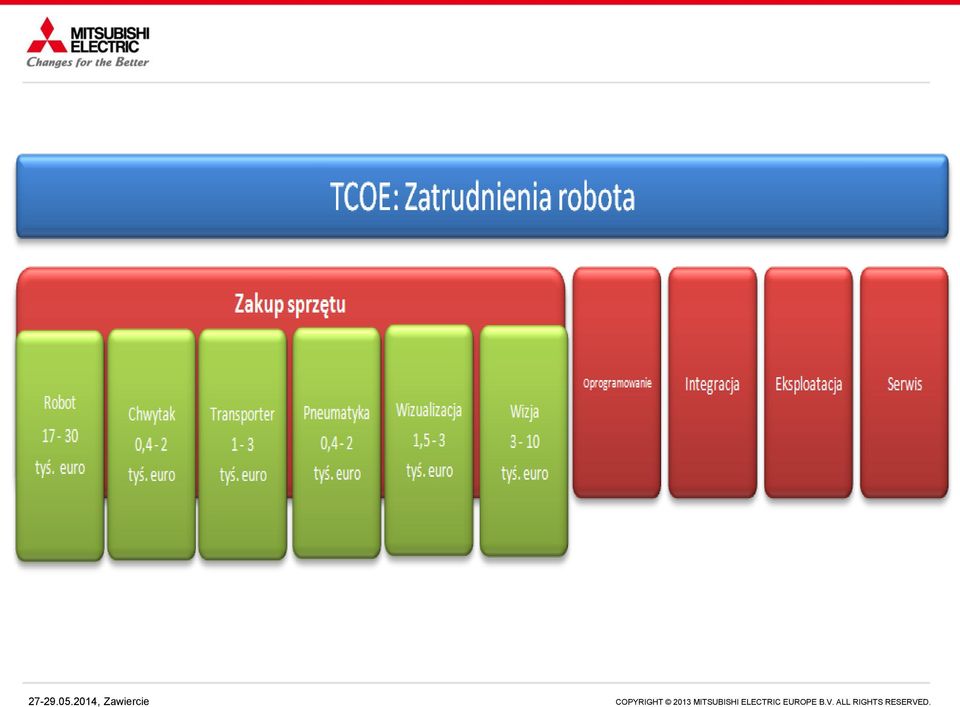 MITSUBISHI ELECTRIC
Changes for the Better

TCOE: Zatrudnienia robota

Zakup sprzętu

Robot
17 - 30
tyś. euro

Chwytak
0,4 - 2
tyś. euro

Transporter
1 - 3
tyś. euro

Pneumatyka
0,4 - 2
tyś. euro

Wizualizacja
1,5 - 3
tyś. euro

Wizja
3 - 10
tyś. euro

Oprogramowanie

Integracja

Eksploatacja

Serwis

27-29.05.2014, Zawiercie

COPYRIGHT © 2013 MITSUBISHI ELECTRIC EUROPE B.V. ALL RIGHTS RESERVED.